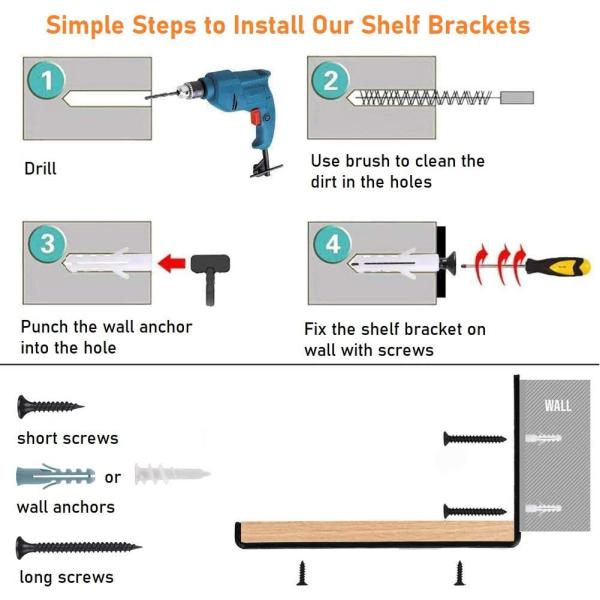 Simple Steps to Install Our Shelf Brackets

1

Drill

2

Use brush to clean the dirt in the holes

3

Punch the wall anchor into the hole

4

Fix the shelf bracket on wall with screws

short screws

or

wall anchors

long screws

WALL